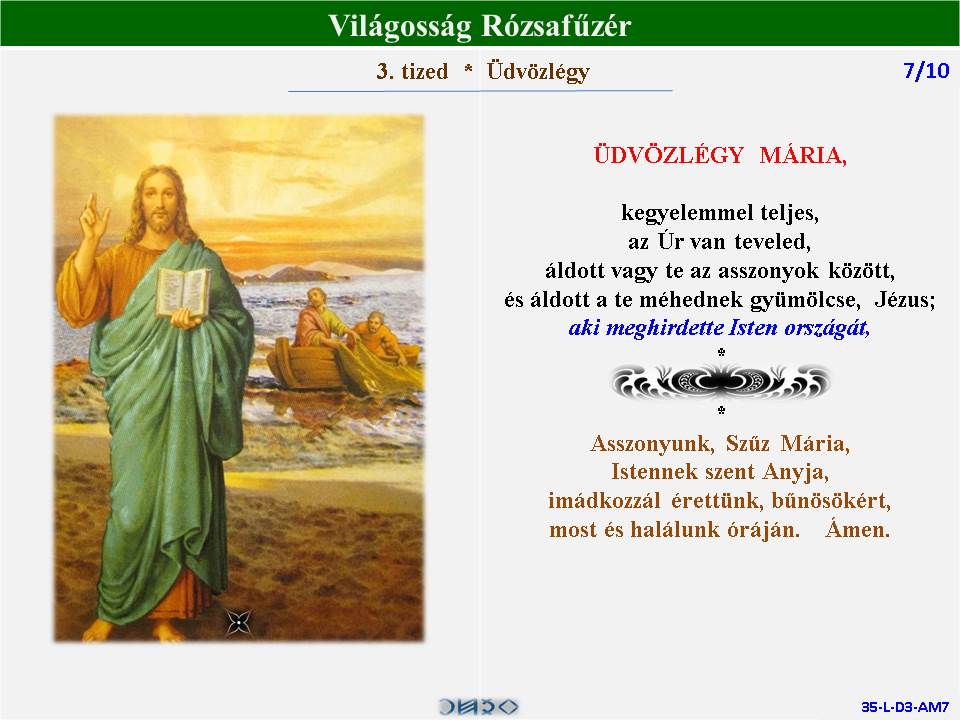 Világosság Rózsafűzér

3. tized * Üdvözlégy

7/10

ÜDVÖZLÉGY MÁRIA,

kegyelemmel teljes,
az Úr van teveled,
áldott vagy te az asszonyok között,
és áldott a te méhednek gyümölcse, Jézus;
aki meghirdette Isten országát,

*

*

Asszonyunk, Szűz Mária,
Istennek szent Anyja,
imádkozzál érettünk, bűnösökért,
most és halálunk óráján. Ámen.

35-L-D3-AM7